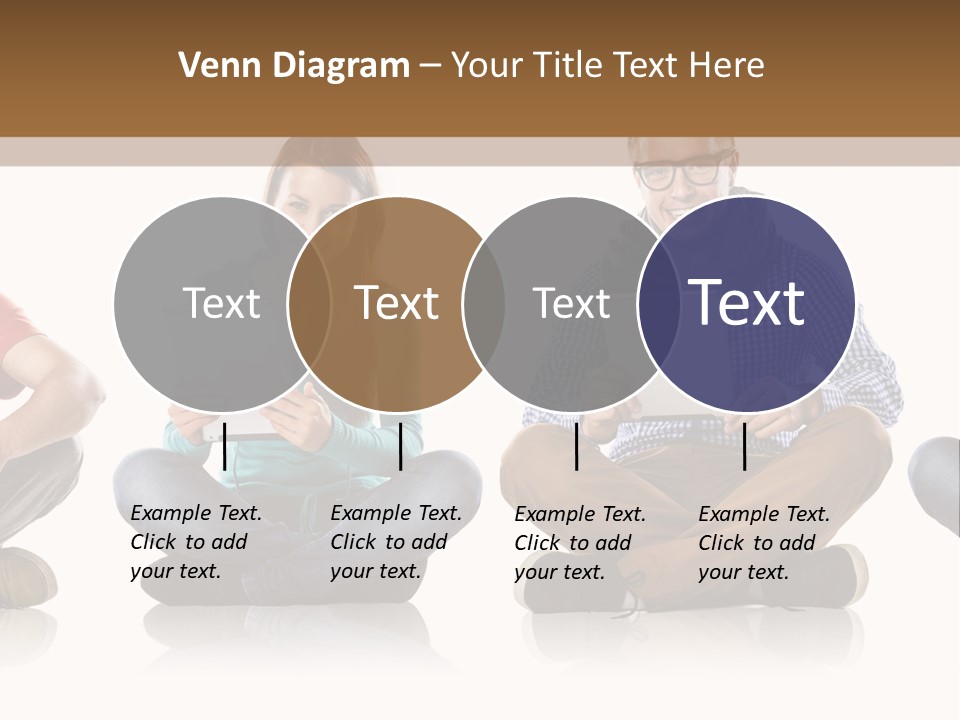 Venn Diagram – Your Title Text Here

Text

Text

Text

Text

Example Text. Click to add your text.

Example Text. Click to add your text.

Example Text. Click to add your text.

Example Text. Click to add your text.